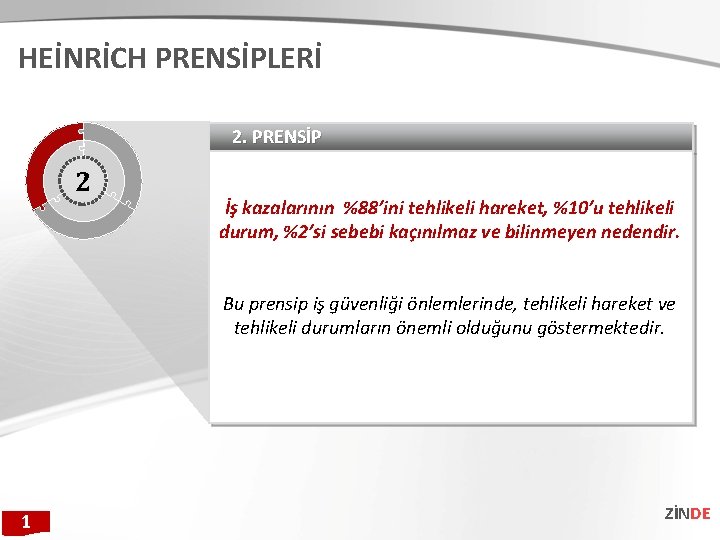 HEİNRİCH PRENSİPLERİ

2

2. PRENSİP

İş kazalarının %88'ini tehlikeli hareket, %10'u tehlikeli durum, %2'si sebebi kaçınılmaz ve bilinmeyen nedendir.

Bu prensip iş güvenliği önlemlerinde, tehlikeli hareket ve tehlikeli durumların önemli olduğunu göstermektedir.

1

ZİNDE